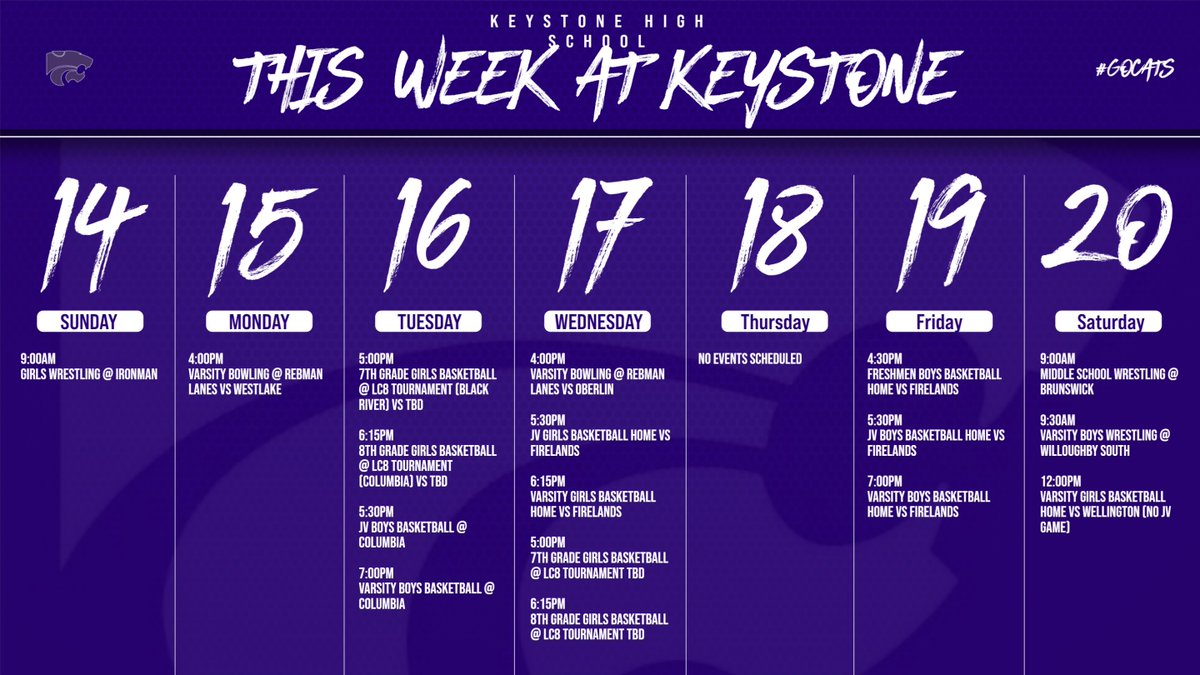 KEYSTONE HIGH SCHOOL
THIS WEEK AT KEYSTONE

#GOCATS

14
SUNDAY
9:00AM
GIRLS WRESTLING @ IRONMAN

15
MONDAY
4:00PM
VARSITY BOWLING @ REBMAN LANES VS WESTLAKE

16
TUESDAY
5:00PM
7TH GRADE GIRLS BASKETBALL @ LC8 TOURNAMENT (BLACK RIVER) VS TBD

6:15PM
8TH GRADE GIRLS BASKETBALL @ LC8 TOURNAMENT (COLUMBIA) VS TBD

5:30PM
JV BOYS BASKETBALL @ COLUMBIA

7:00PM
VARSITY BOYS BASKETBALL @ COLUMBIA

17
WEDNESDAY
4:00PM
VARSITY BOWLING @ REBMAN LANES VS OBERLIN

5:30PM
JV GIRLS BASKETBALL HOME VS FIRELANDS

6:15PM
VARSITY GIRLS BASKETBALL HOME VS FIRELANDS

5:00PM
7TH GRADE GIRLS BASKETBALL @ LC8 TOURNAMENT TBD

6:15PM
8TH GRADE GIRLS BASKETBALL @ LC8 TOURNAMENT TBD

18
Thursday
NO EVENTS SCHEDULED

19
Friday
4:30PM
FRESHMEN BOYS BASKETBALL HOME VS FIRELANDS

5:30PM
JV BOYS BASKETBALL HOME VS FIRELANDS

7:00PM
VARSITY BOYS BASKETBALL HOME VS FIRELANDS

20
Saturday
9:00AM
MIDDLE SCHOOL WRESTLING @ BRUNSWICK

9:30AM
VARSITY BOYS WRESTLING @ WILLOUGHBY SOUTH

12:00PM
VARSITY GIRLS BASKETBALL HOME VS WELLINGTON (NO JV GAME)